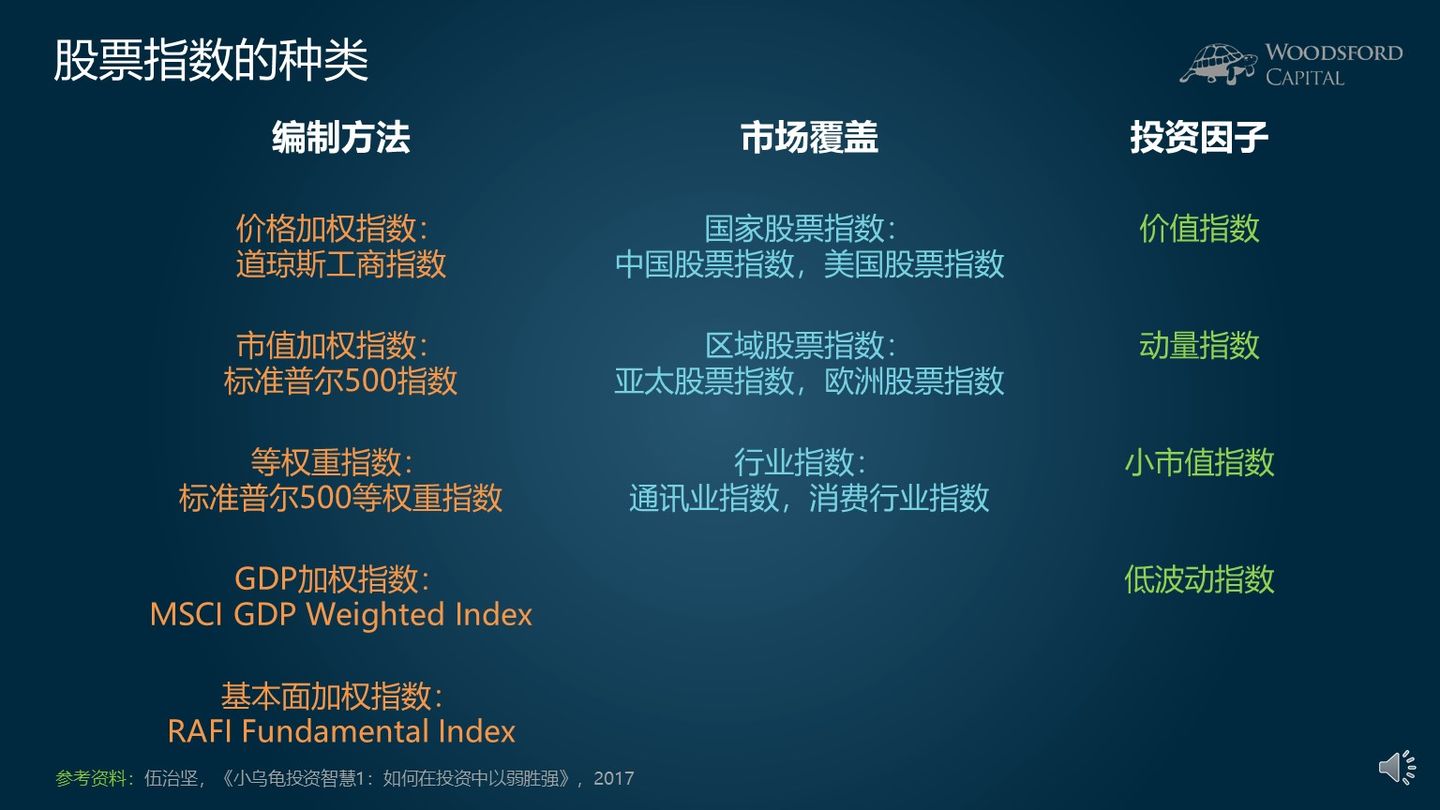 股票指数的种类

WOODSFORD CAPITAL

编制方法

价格加权指数：
道琼斯工商指数

市值加权指数：
标准普尔500指数

等权重指数：
标准普尔500等权重指数

GDP加权指数：
MSCI GDP Weighted Index

基本面加权指数：
RAFI Fundamental Index

市场覆盖

国家股票指数：
中国股票指数，美国股票指数

区域股票指数：
亚太股票指数，欧洲股票指数

行业指数：
通讯业指数，消费行业指数

投资因子

价值指数

动量指数

小市值指数

低波动指数

参考资料：伍治坚，《小乌龟投资智慧1：如何在投资中以弱胜强》，2017